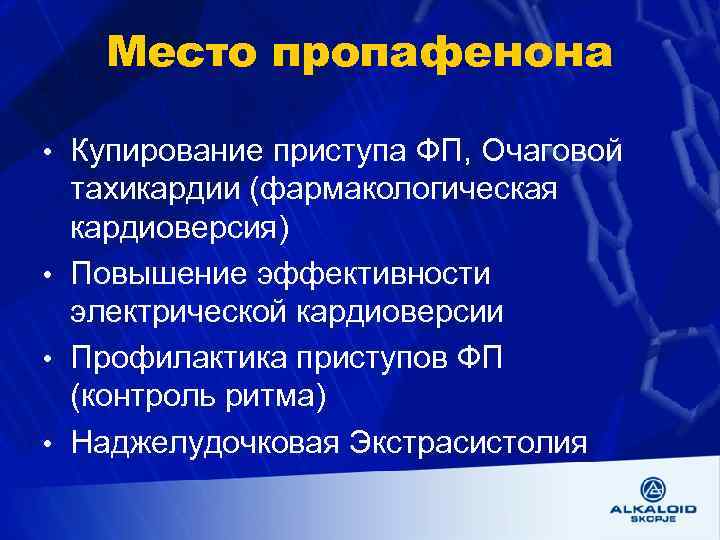 Место пропафенона

• Купирование приступа ФП, Очаговой тахикардии (фармакологическая кардиоверсия)
• Повышение эффективности электрической кардиоверсии
• Профилактика приступов ФП (контроль ритма)
• Наджелудочковая Экстрасистолия

ALKALOID
SKOPJE